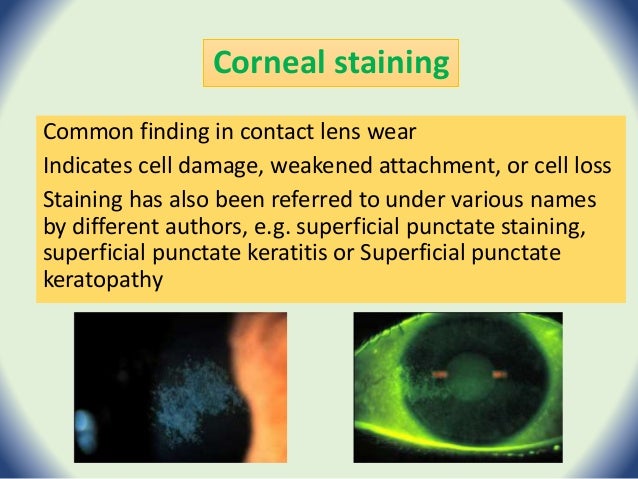 Corneal staining

Common finding in contact lens wear

Indicates cell damage, weakened attachment, or cell loss

Staining has also been referred to under various names by different authors, e.g. superficial punctate staining, superficial punctate keratitis or Superficial punctate keratopathy